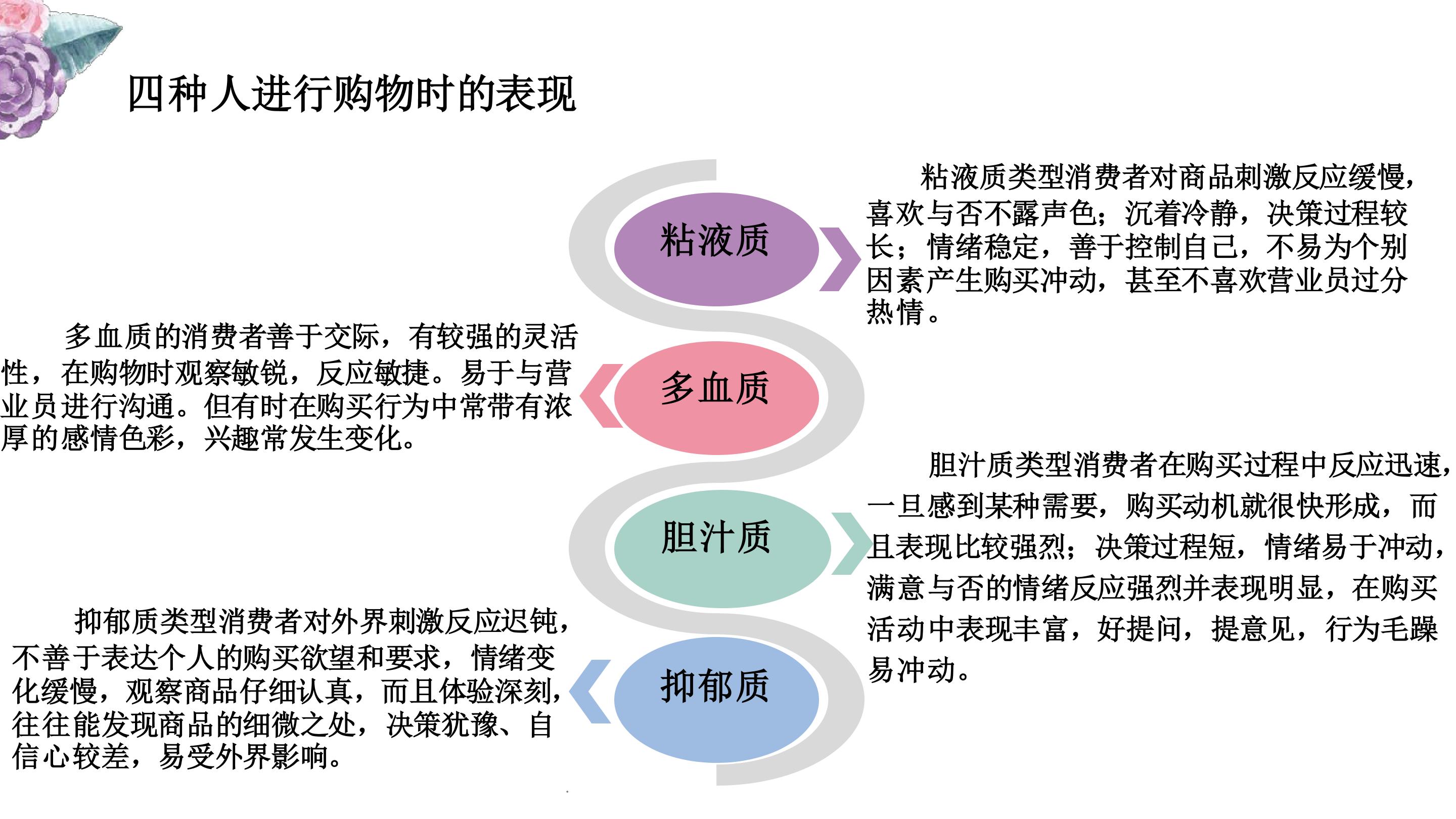 四种人进行购物时的表现

粘液质

粘液质类型消费者对商品刺激反应缓慢，喜欢与否不露声色；沉着冷静，决策过程较长；情绪稳定，善于控制自己，不易为个别因素产生购买冲动，甚至不喜欢营业员过分热情。

多血质

多血质的消费者善于交际，有较强的灵活性，在购物时观察敏锐，反应敏捷。易于与营业员进行沟通。但有时在购买行为中常带有浓厚的感情色彩，兴趣常发生变化。

胆汁质

胆汁质类型消费者在购买过程中反应迅速，一旦感到某种需要，购买动机就很快形成，而且表现比较强烈；决策过程短，情绪易于冲动，满意与否的情绪反应强烈并表现明显，在购买活动中表现丰富，好提问，提意见，行为毛躁易冲动。

抑郁质

抑郁质类型消费者对外界刺激反应迟钝，不善于表达个人的购买欲望和要求，情绪变化缓慢，观察商品仔细认真，而且体验深刻，往往能发现商品的细微之处，决策犹豫、自信心较差，易受外界影响。